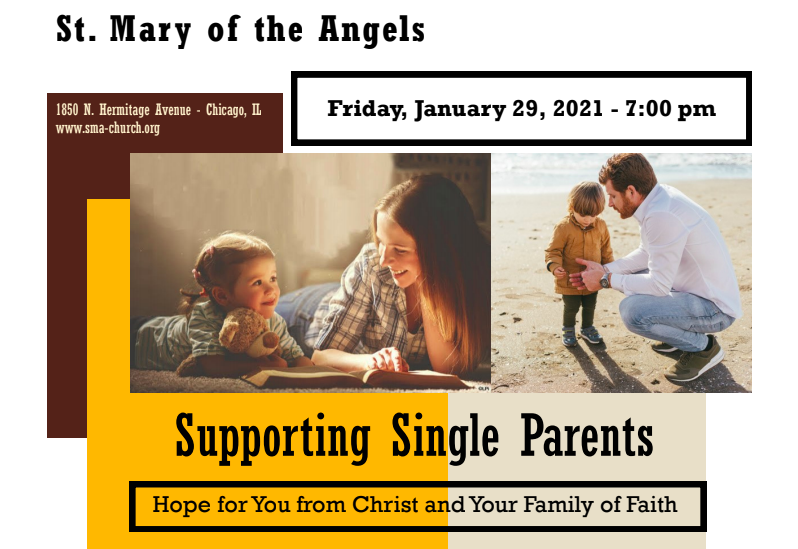 St. Mary of the Angels

1850 N. Hermitage Avenue - Chicago, IL
www.sma-church.org

Friday, January 29, 2021 - 7:00 pm

Supporting Single Parents

Hope for You from Christ and Your Family of Faith